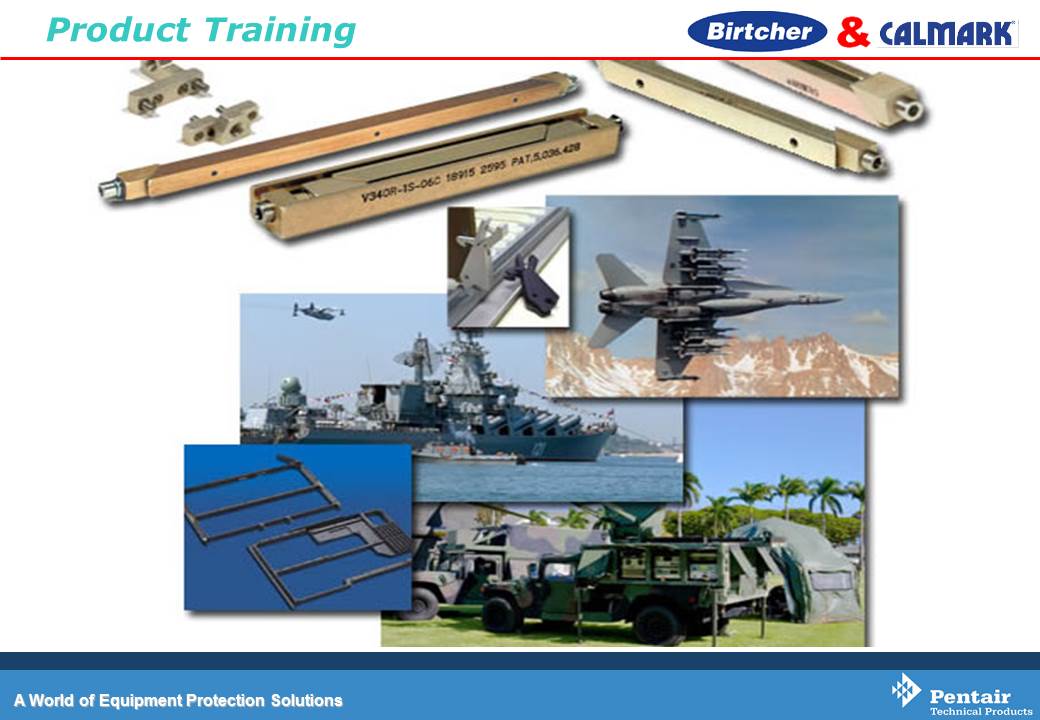 Product Training

Birtcher & CALMARK

V340R-1S-06C 18915 2595 PAT.5,036,428

A World of Equipment Protection Solutions

Pentair
Technical Products